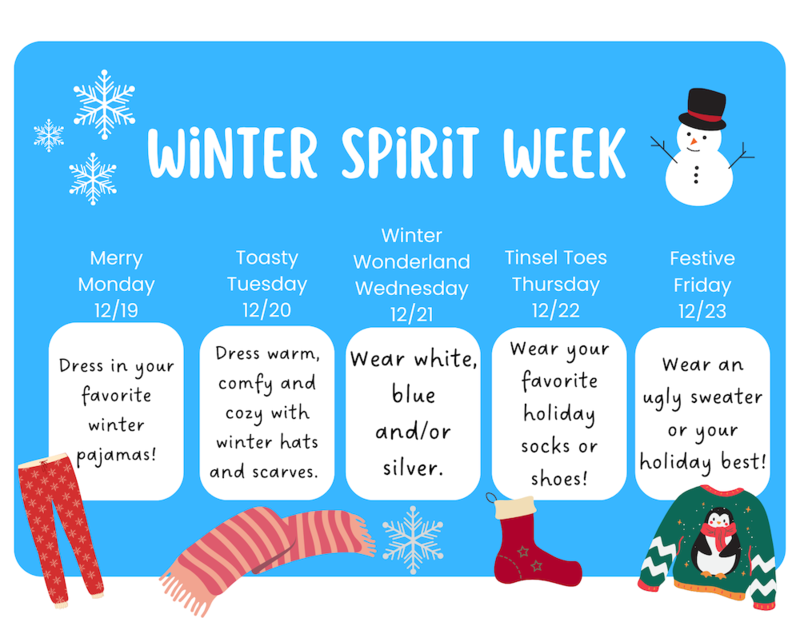 WiNTER SPiRiT WEEK

Merry Monday 12/19

Dress in your favorite winter pajamas!

Toasty Tuesday 12/20

Dress warm, comfy and cozy with winter hats and scarves.

Winter Wonderland Wednesday 12/21

Wear white, blue and/or silver.

Tinsel Toes Thursday 12/22

Wear your favorite holiday socks or shoes!

Festive Friday 12/23

Wear an ugly sweater or your holiday best!